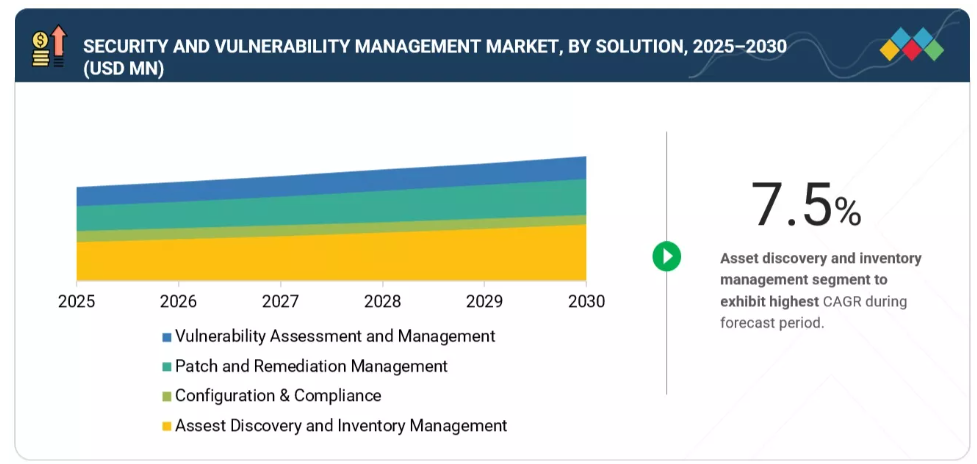 SECURITY AND VULNERABILITY MANAGEMENT MARKET, BY SOLUTION, 2025–2030 (USD MN)

2025 2026 2027 2028 2029 2030

Vulnerability Assessment and Management
Patch and Remediation Management
Configuration & Compliance
Assest Discovery and Inventory Management

7.5%

Asset discovery and inventory management segment to exhibit highest CAGR during forecast period.